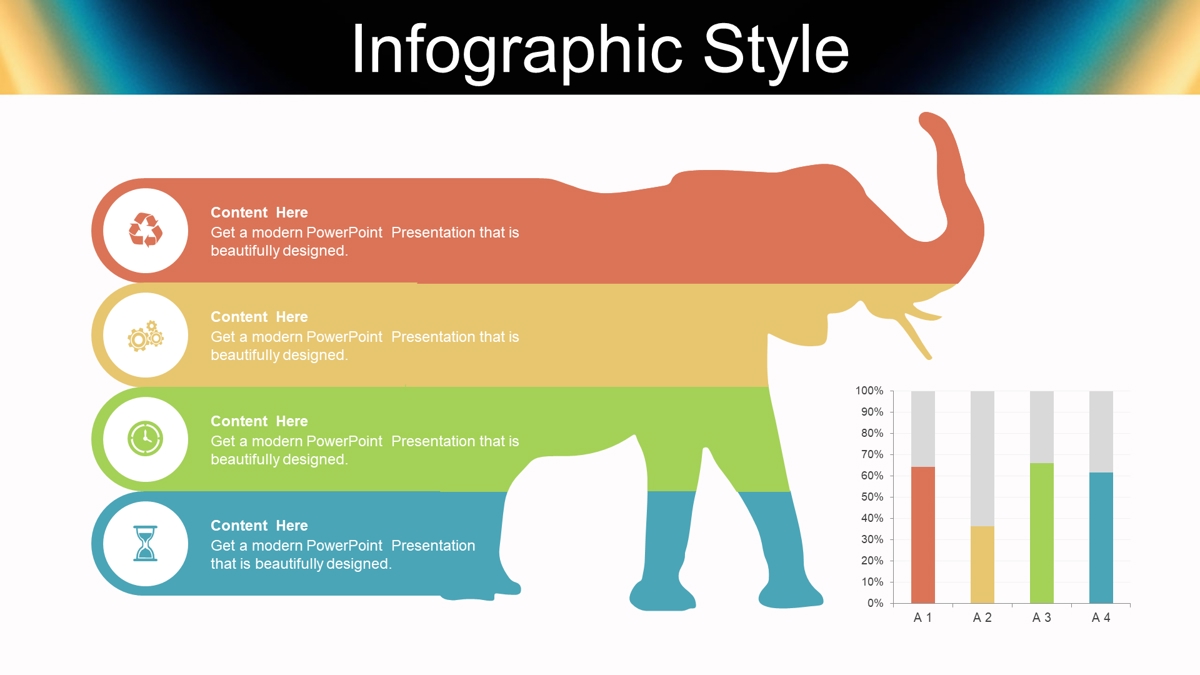 Infographic Style

Content Here
Get a modern PowerPoint Presentation that is beautifully designed.

Content Here
Get a modern PowerPoint Presentation that is beautifully designed.

Content Here
Get a modern PowerPoint Presentation that is beautifully designed.

Content Here
Get a modern PowerPoint Presentation that is beautifully designed.

100%
90%
80%
70%
60%
50%
40%
30%
20%
10%
0%
A 1
A 2
A 3
A 4